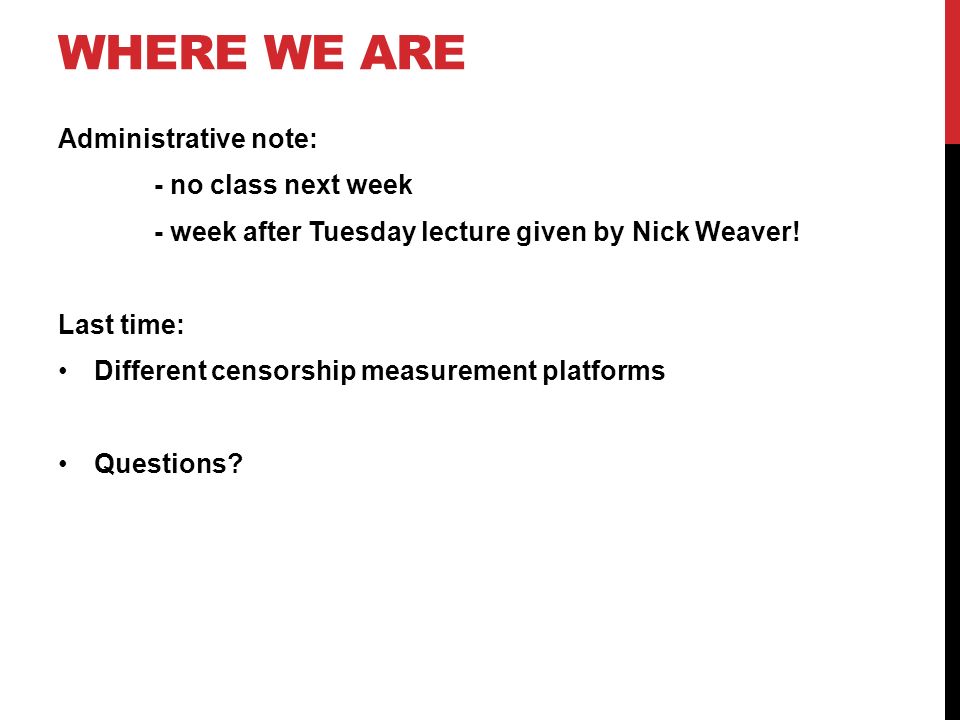 WHERE WE ARE

Administrative note:

- no class next week

- week after Tuesday lecture given by Nick Weaver!

Last time:

• Different censorship measurement platforms

• Questions?